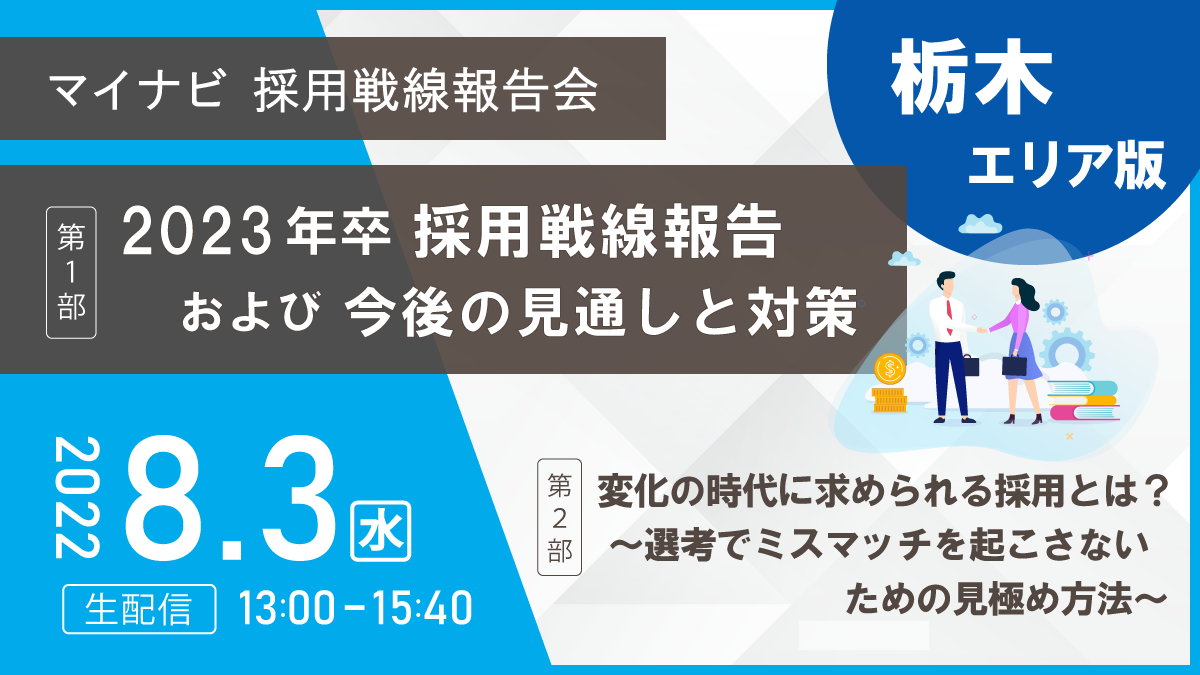 マイナビ 採用戦線報告会

栃木
エリア版

第1部
2023年卒 採用戦線報告
および 今後の見通しと対策

2022 8.3 水

生配信 13:00－15:40

第2部
変化の時代に求められる採用とは？
～選考でミスマッチを起こさない
ための見極め方法～